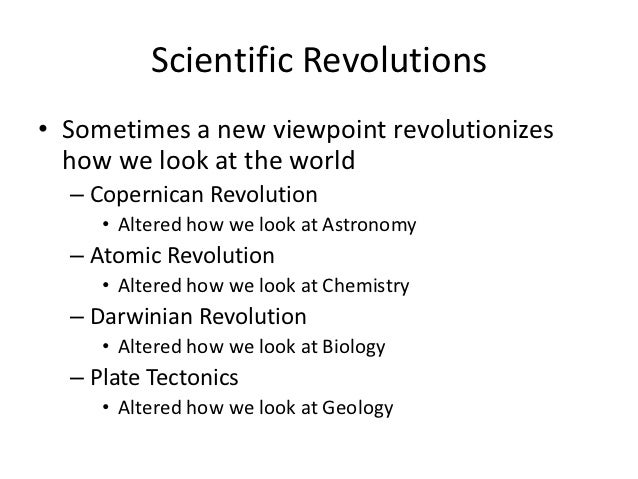 Scientific Revolutions

• Sometimes a new viewpoint revolutionizes how we look at the world
  – Copernican Revolution
    • Altered how we look at Astronomy
  – Atomic Revolution
    • Altered how we look at Chemistry
  – Darwinian Revolution
    • Altered how we look at Biology
  – Plate Tectonics
    • Altered how we look at Geology